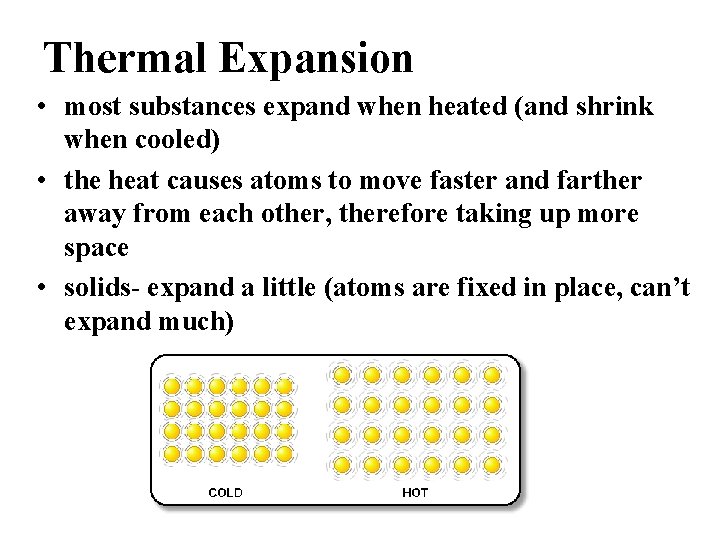 Thermal Expansion

• most substances expand when heated (and shrink when cooled)

• the heat causes atoms to move faster and farther away from each other, therefore taking up more space

• solids- expand a little (atoms are fixed in place, can't expand much)

COLD

HOT